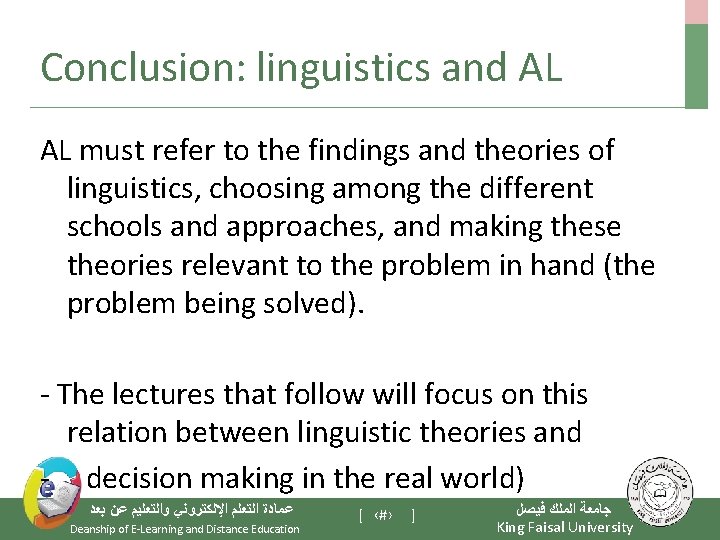 Conclusion: linguistics and AL

AL must refer to the findings and theories of linguistics, choosing among the different schools and approaches, and making these theories relevant to the problem in hand (the problem being solved).

- The lectures that follow will focus on this relation between linguistic theories and decision making in the real world)

عمادة التعلم الإلكتروني والتعليم عن بعد
Deanship of E-Learning and Distance Education

[ ‹#› ]

جامعة الملك فيصل
King Faisal University